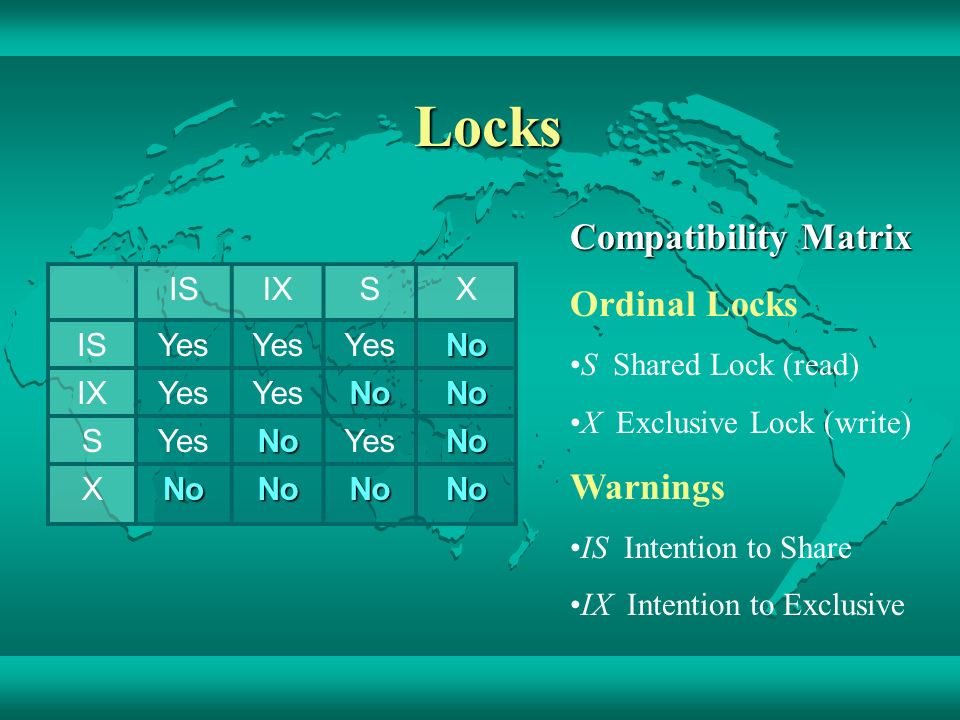 Locks

|  | IS | IX | S | X |
|---|---|---|---|---|
| IS | Yes | Yes | Yes | No |
| IX | Yes | Yes | No | No |
| S | Yes | No | Yes | No |
| X | No | No | No | No |

Compatibility Matrix

Ordinal Locks

•S Shared Lock (read)

•X Exclusive Lock (write)

Warnings

•IS Intention to Share

•IX Intention to Exclusive